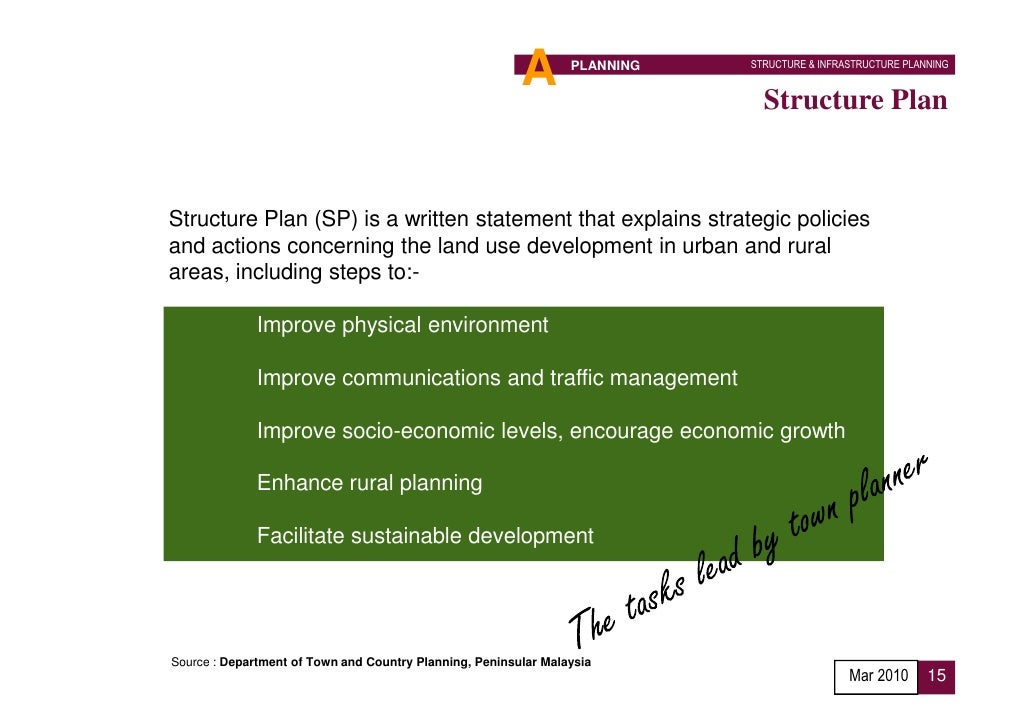 A PLANNING STRUCTURE & INFRASTRUCTURE PLANNING

Structure Plan

Structure Plan (SP) is a written statement that explains strategic policies and actions concerning the land use development in urban and rural areas, including steps to:-

Improve physical environment

Improve communications and traffic management

Improve socio-economic levels, encourage economic growth

Enhance rural planning

Facilitate sustainable development

The tasks lead by town planner

Source : Department of Town and Country Planning, Peninsular Malaysia

Mar 2010 15